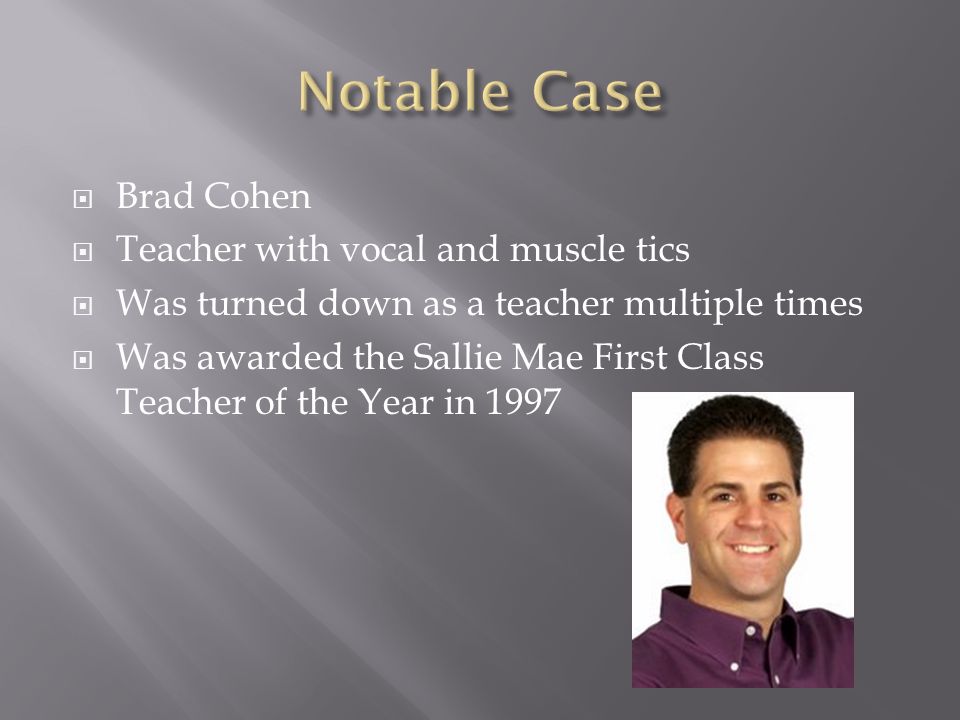 Notable Case

- Brad Cohen
- Teacher with vocal and muscle tics
- Was turned down as a teacher multiple times
- Was awarded the Sallie Mae First Class Teacher of the Year in 1997